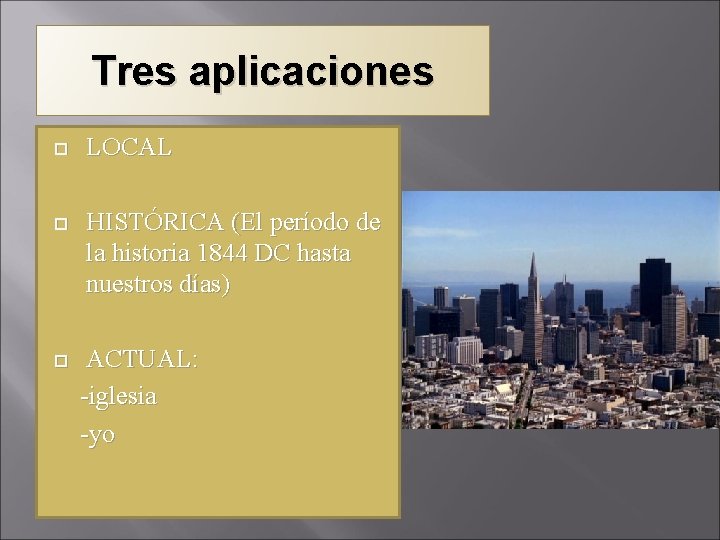 Tres aplicaciones

LOCAL

HISTÓRICA (El período de la historia 1844 DC hasta nuestros días)

ACTUAL:
-iglesia
-yo